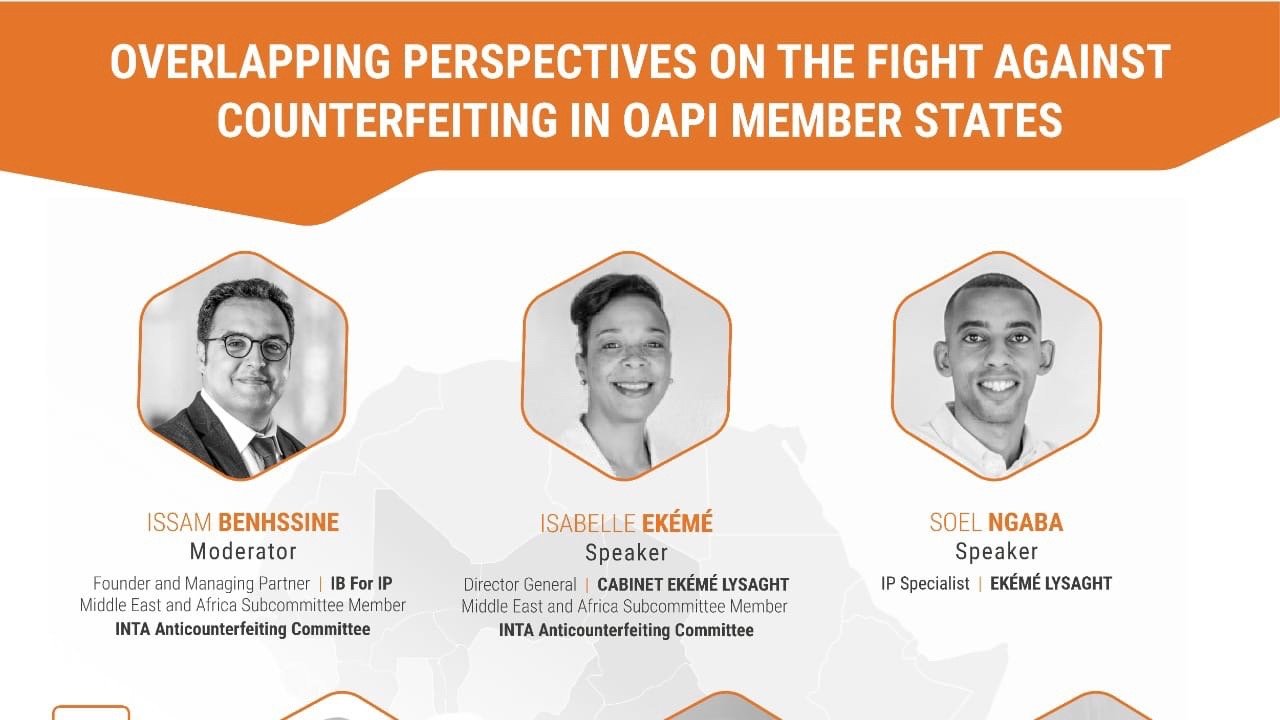 OVERLAPPING PERSPECTIVES ON THE FIGHT AGAINST COUNTERFEITING IN OAPI MEMBER STATES

ISSAM BENHSSINE
Moderator
Founder and Managing Partner | IB For IP
Middle East and Africa Subcommittee Member
INTA Anticounterfeiting Committee

ISABELLE EKÉMÉ
Speaker
Director General | CABINET EKÉMÉ LYSAGHT
Middle East and Africa Subcommittee Member
INTA Anticounterfeiting Committee

SOEL NGABA
Speaker
IP Specialist | EKÉMÉ LYSAGHT